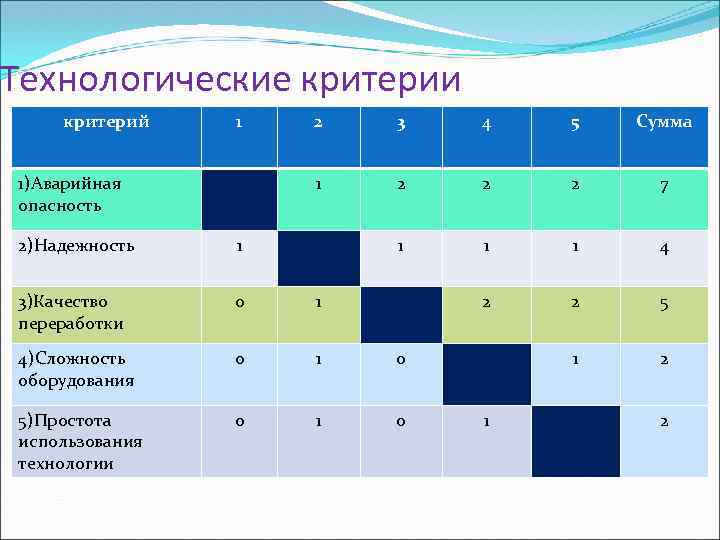 Технологические критерии

| критерий | 1 | 2 | 3 | 4 | 5 | Сумма |
|---|---|---|---|---|---|---|
| 1)Аварийная опасность | | 1 | 2 | 2 | 2 | 7 |
| 2)Надежность | 1 | | 1 | 1 | 1 | 4 |
| 3)Качество переработки | 0 | 1 | | 2 | 2 | 5 |
| 4)Сложность оборудования | 0 | 1 | 0 | | 1 | 2 |
| 5)Простота использования технологии | 0 | 1 | 0 | 1 | | 2 |